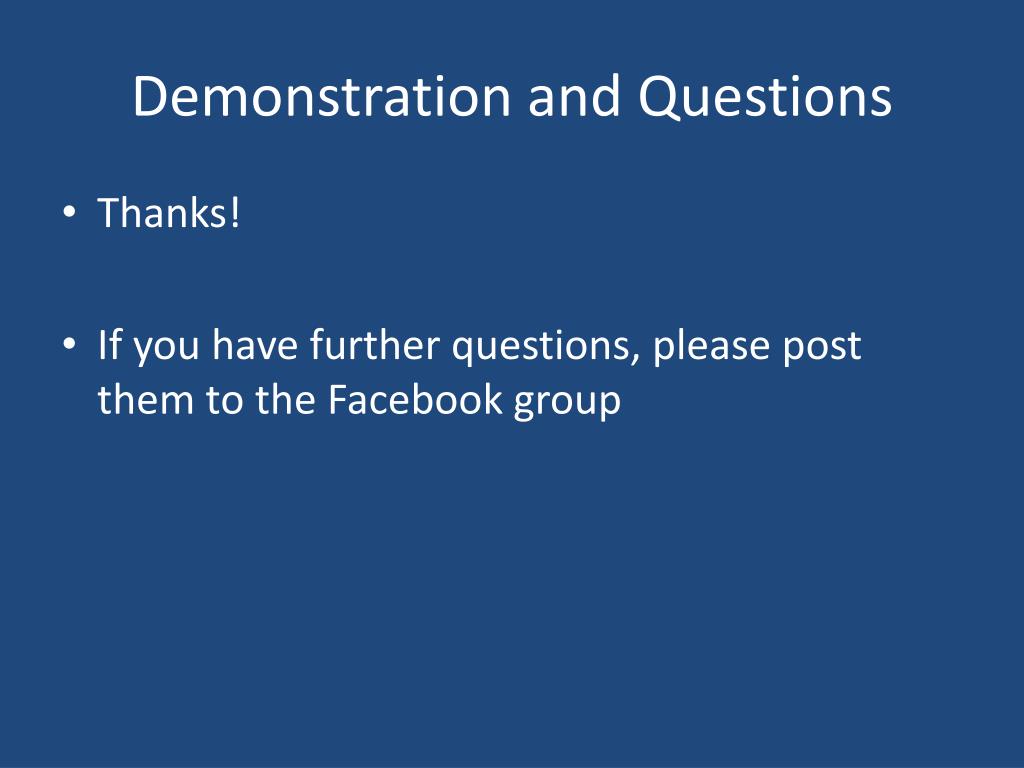 Demonstration and Questions

• Thanks!

• If you have further questions, please post them to the Facebook group